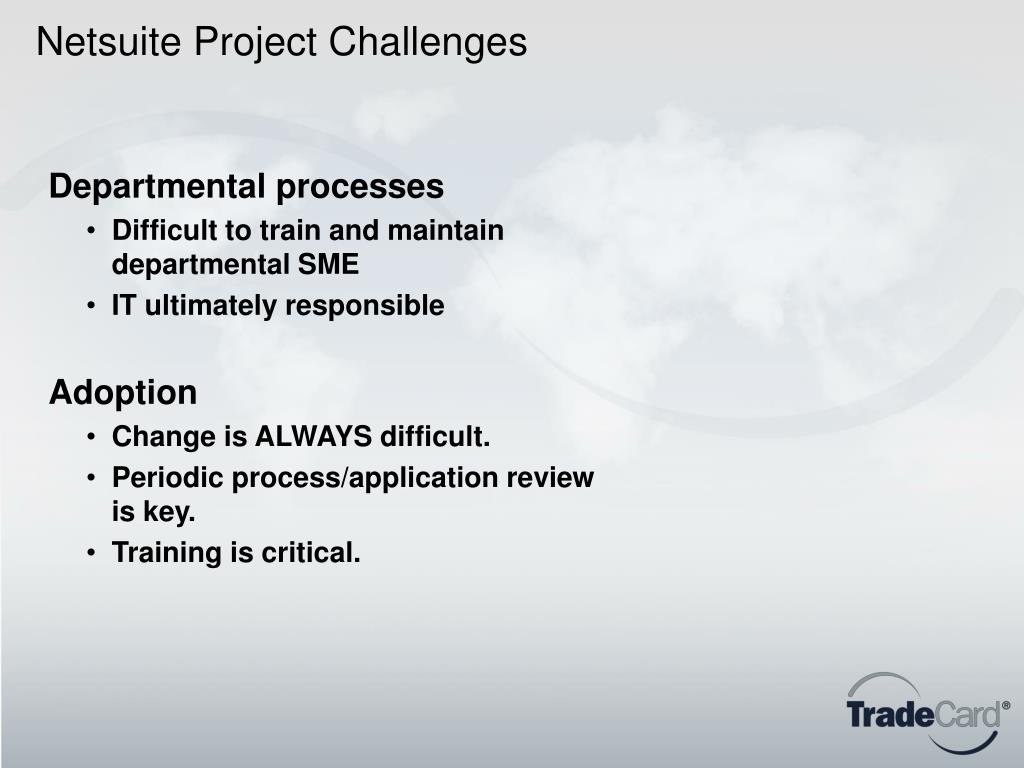 Netsuite Project Challenges

Departmental processes
• Difficult to train and maintain departmental SME
• IT ultimately responsible

Adoption
• Change is ALWAYS difficult.
• Periodic process/application review is key.
• Training is critical.

TradeCard®